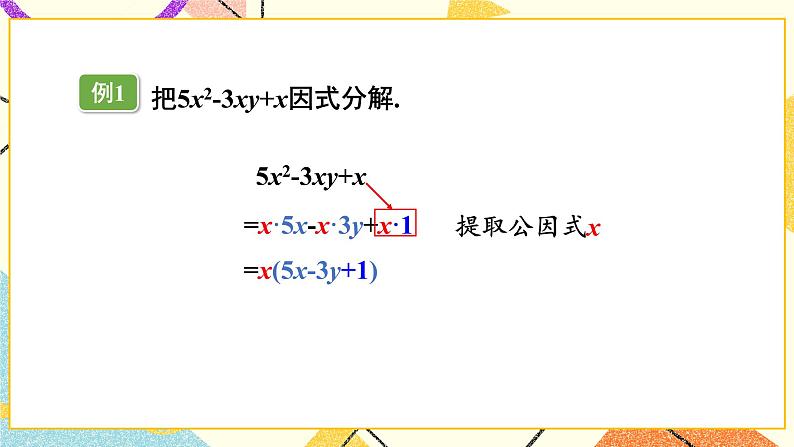 例1 把$5x^2-3xy+x$因式分解.

$5x^2-3xy+x$

$=x\cdot 5x-x\cdot 3y+x\cdot 1$ 提取公因式$x$

$=x(5x-3y+1)$